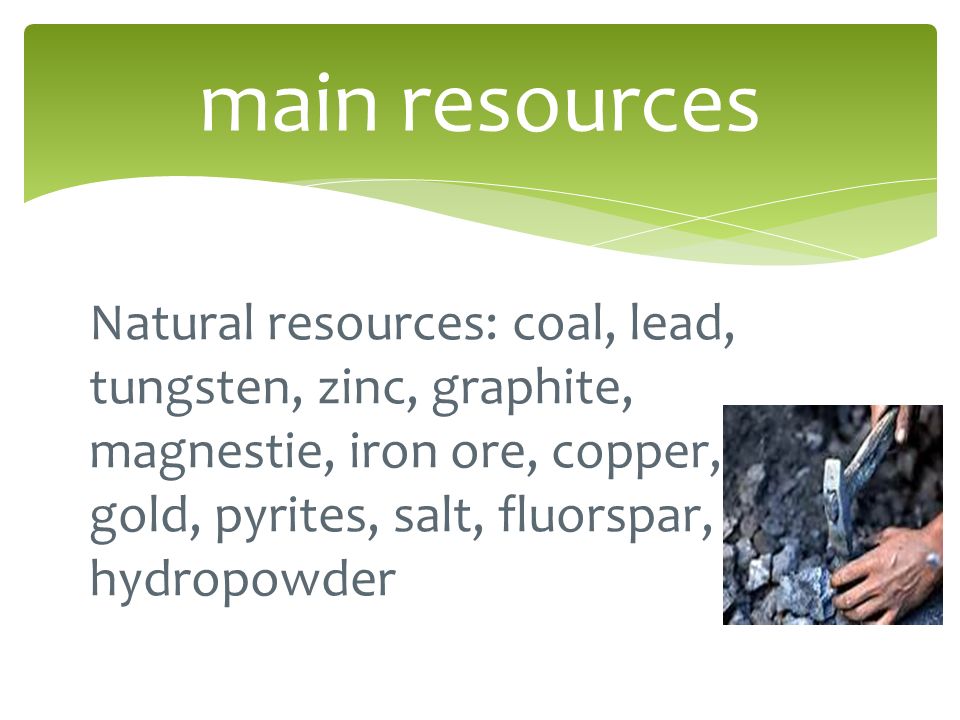 main resources

Natural resources: coal, lead, tungsten, zinc, graphite, magnestie, iron ore, copper, gold, pyrites, salt, fluorspar, hydropowder